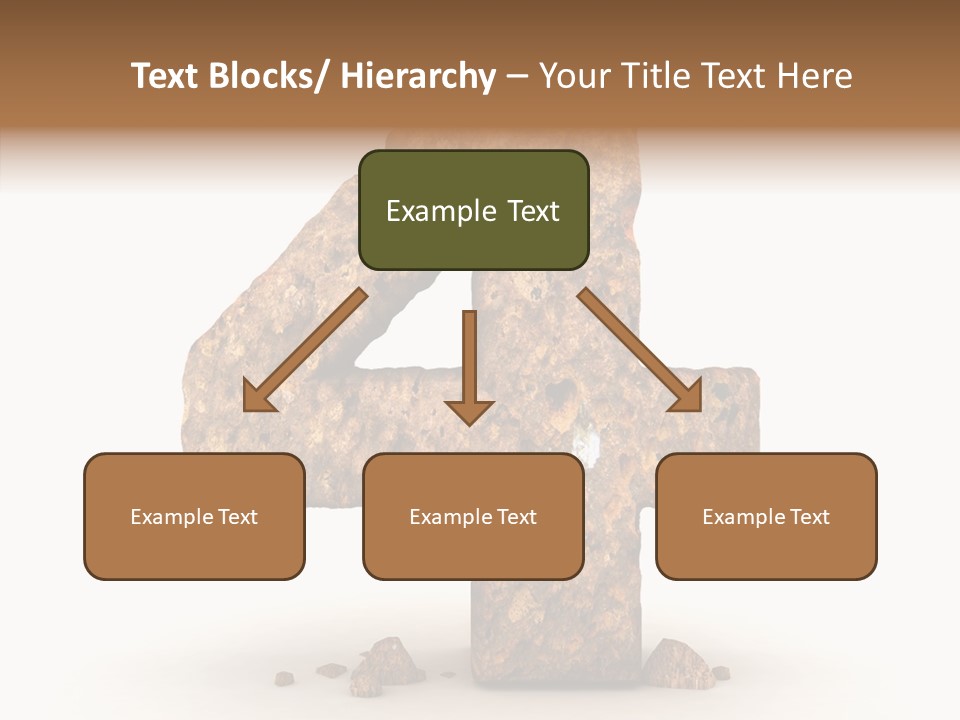 Text Blocks/ Hierarchy – Your Title Text Here

Example Text

Example Text

Example Text

Example Text